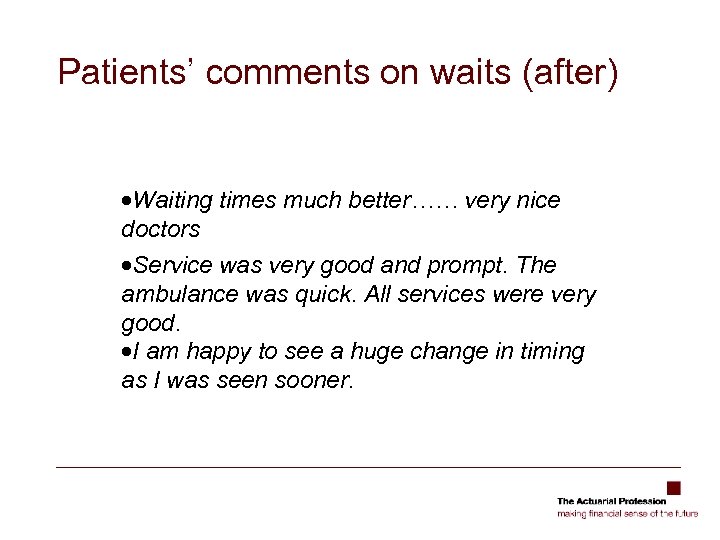 Patients' comments on waits (after)

•Waiting times much better…… very nice doctors

•Service was very good and prompt. The ambulance was quick. All services were very good.

•I am happy to see a huge change in timing as I was seen sooner.

The Actuarial Profession
making financial sense of the future